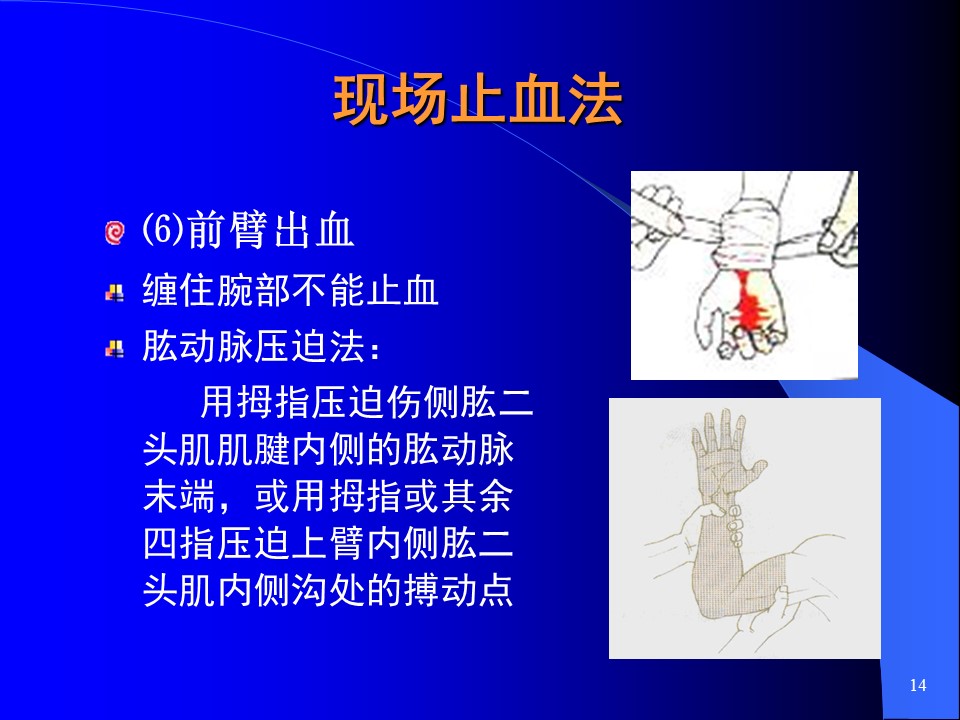 现场止血法

(6)前臂出血

缠住腕部不能止血

肱动脉压迫法：

用拇指压迫伤侧肱二头肌肌腱内侧的肱动脉末端，或用拇指或其余四指压迫上臂内侧肱二头肌内侧沟处的搏动点

14